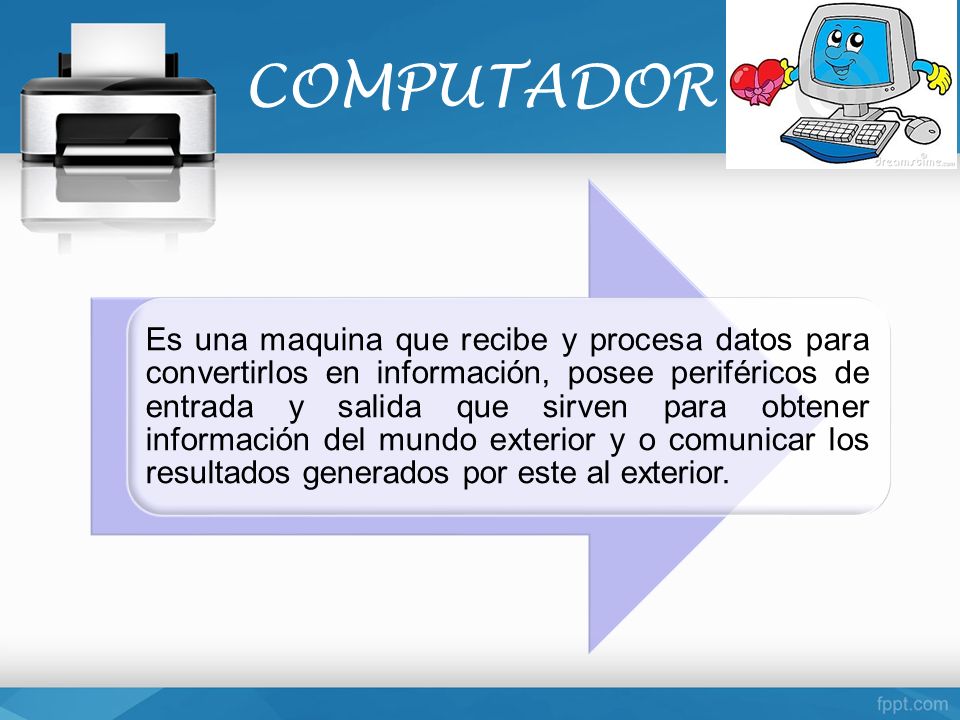 COMPUTADOR

dreamstime.com

Es una maquina que recibe y procesa datos para convertirlos en información, posee periféricos de entrada y salida que sirven para obtener información del mundo exterior y o comunicar los resultados generados por este al exterior.

fppt.com